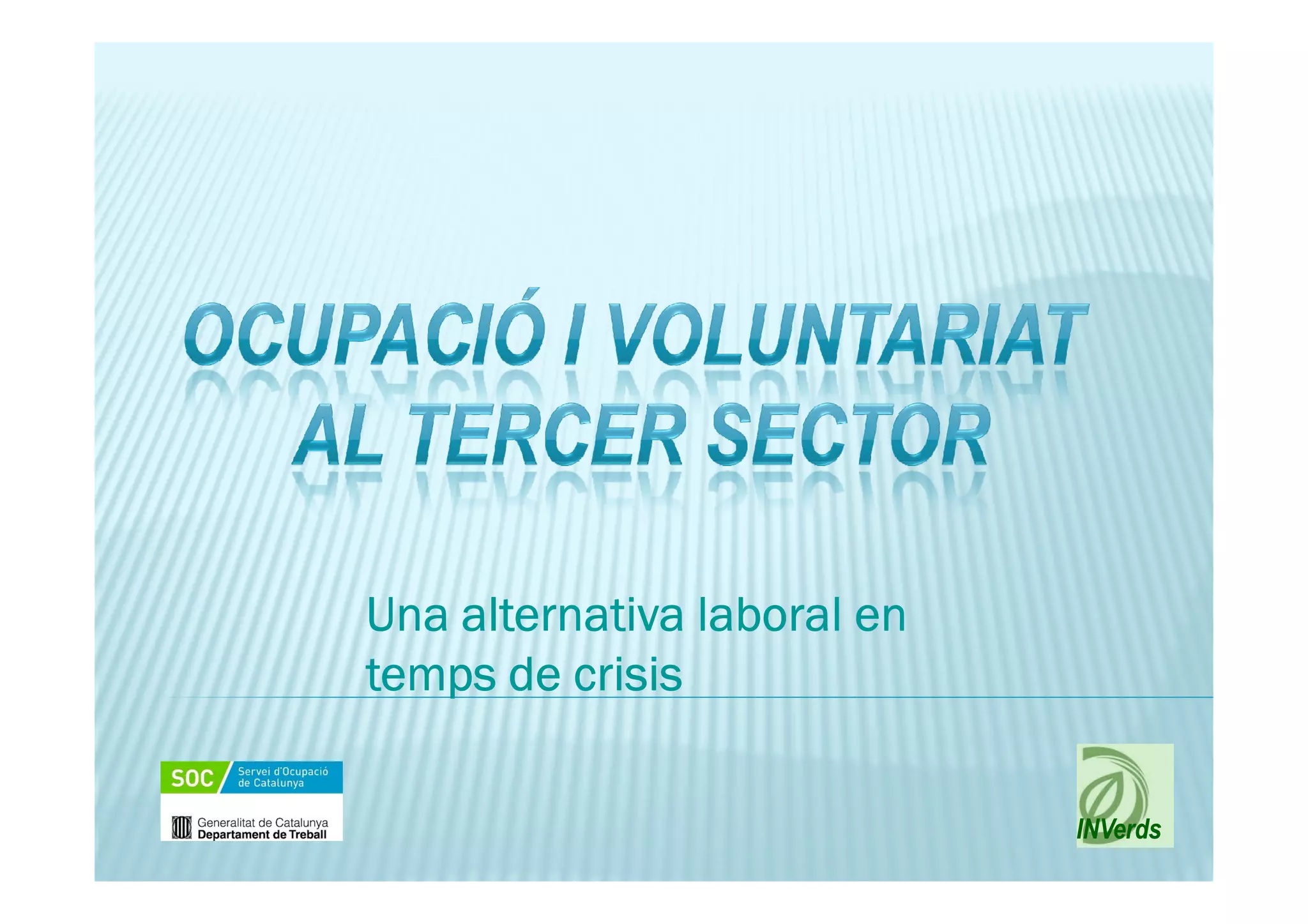 OCUPACIÓ I VOLUNTARIAT AL TERCER SECTOR

Una alternativa laboral en temps de crisis

SOC Servei d'Ocupació de Catalunya

Generalitat de Catalunya
Departament de Treball

INVerds